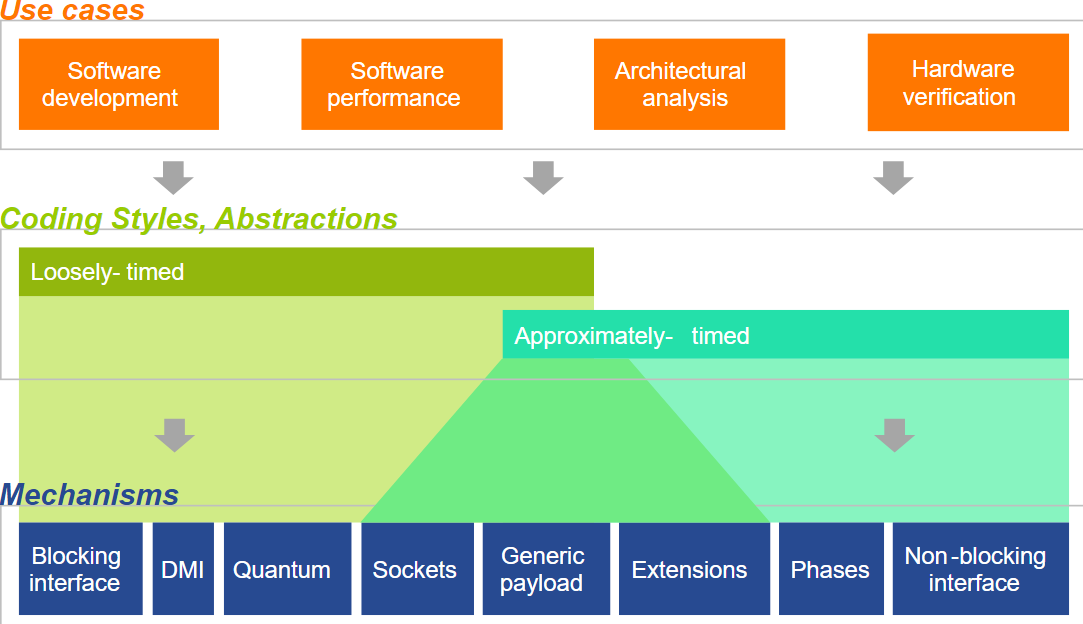 Use cases

Software development

Software performance

Architectural analysis

Hardware verification

Coding Styles, Abstractions

Loosely- timed

Approximately- timed

Mechanisms

Blocking interface

DMI

Quantum

Sockets

Generic payload

Extensions

Phases

Non-blocking interface